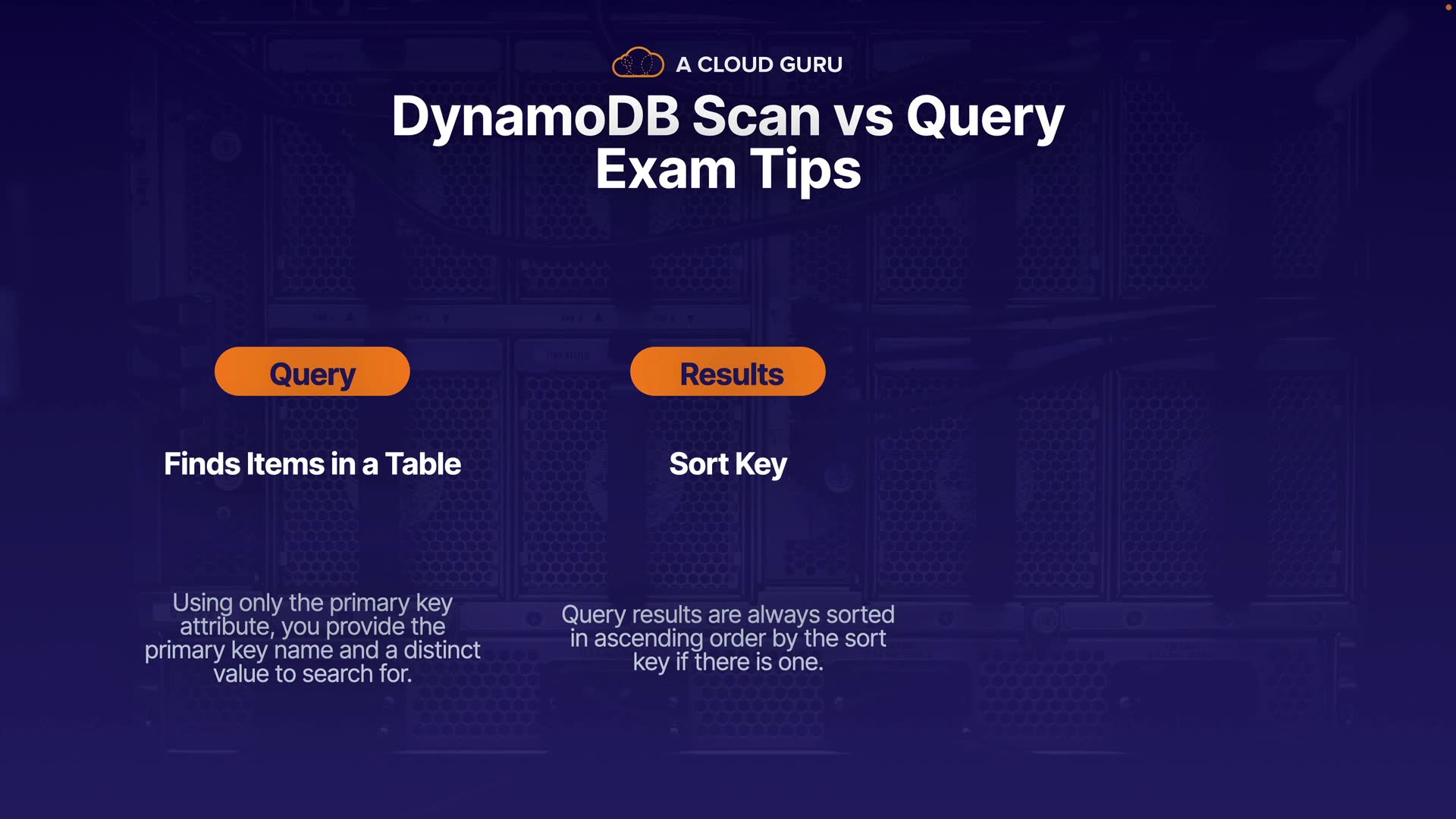 A CLOUD GURU

DynamoDB Scan vs Query Exam Tips

Query

Finds Items in a Table

Using only the primary key attribute, you provide the primary key name and a distinct value to search for.

Results

Sort Key

Query results are always sorted in ascending order by the sort key if there is one.